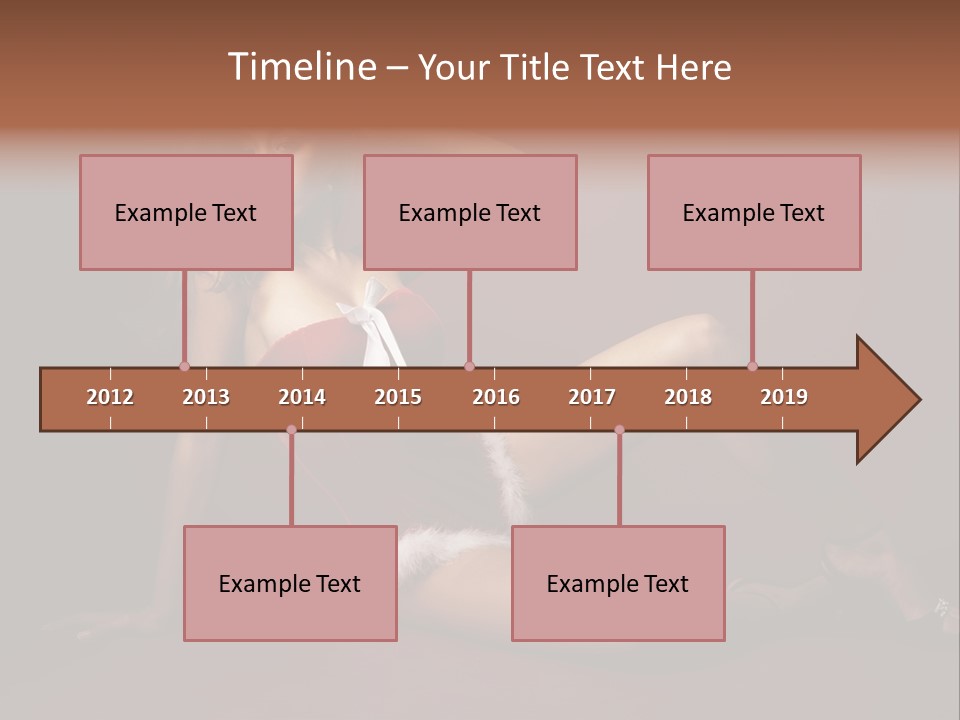 Timeline – Your Title Text Here

Example Text

Example Text

Example Text

2012 2013 2014 2015 2016 2017 2018 2019

Example Text

Example Text